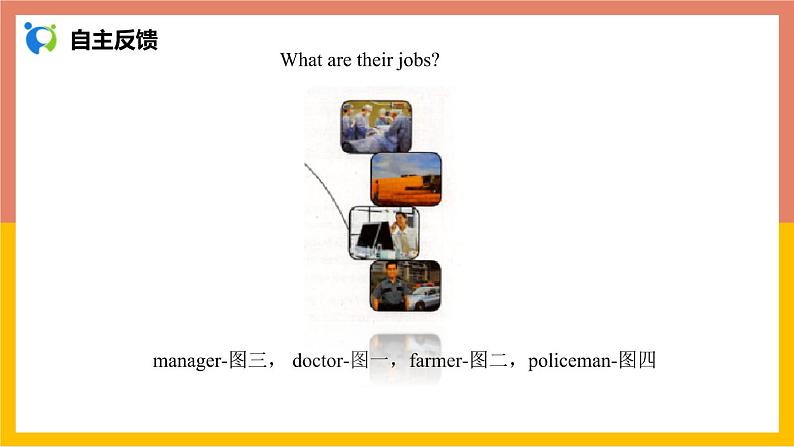 自主反馈

What are their jobs?

manager-图三， doctor-图一，farmer-图二，policeman-图四